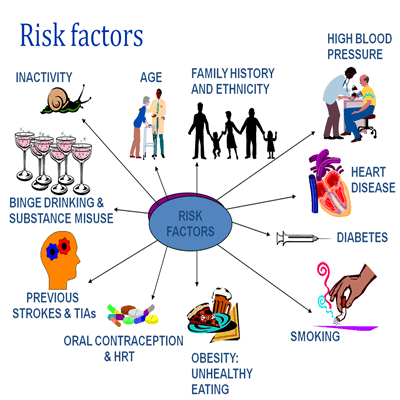 Risk factors

INACTIVITY

AGE

FAMILY HISTORY AND ETHNICITY

HIGH BLOOD PRESSURE

HEART DISEASE

BINGE DRINKING & SUBSTANCE MISUSE

RISK FACTORS

DIABETES

PREVIOUS STROKES & TIAs

ORAL CONTRACEPTION & HRT

OBESITY: UNHEALTHY EATING

SMOKING